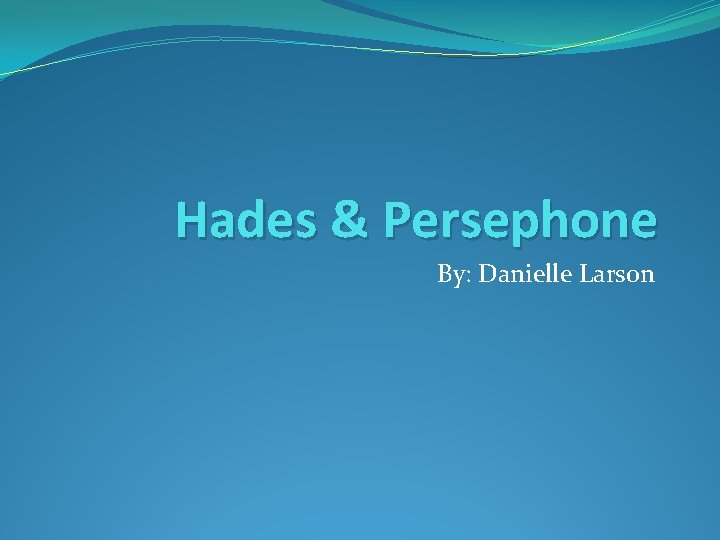 Hades & Persephone

By: Danielle Larson